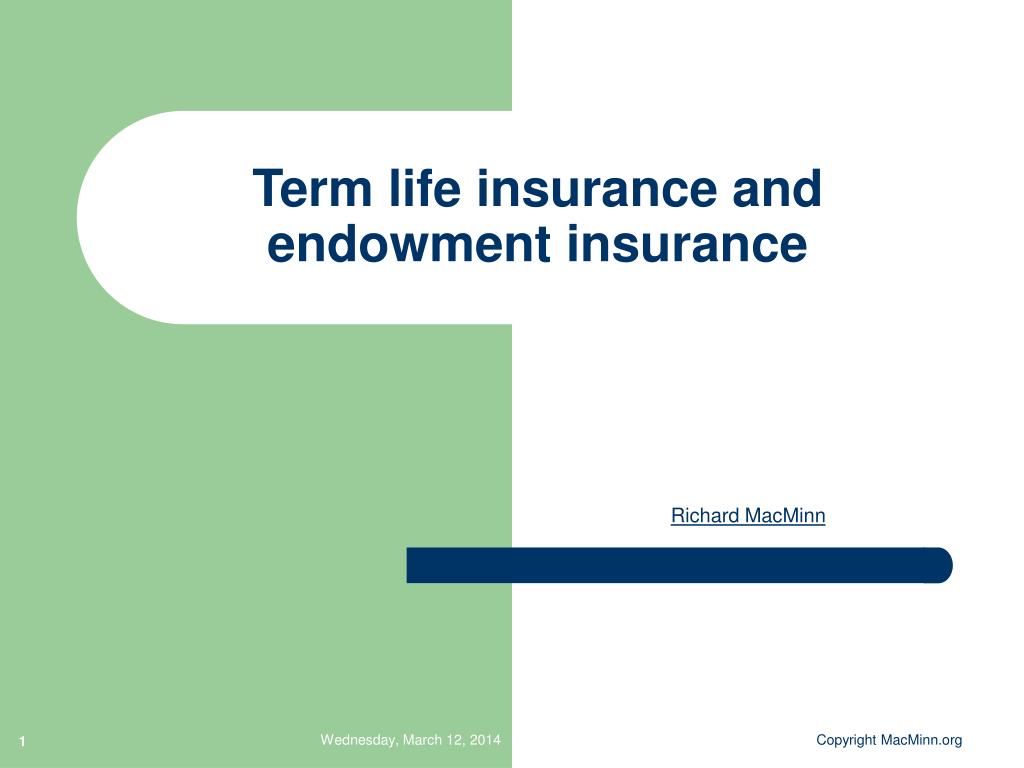 Term life insurance and endowment insurance

Richard MacMinn

1

Wednesday, March 12, 2014

Copyright MacMinn.org